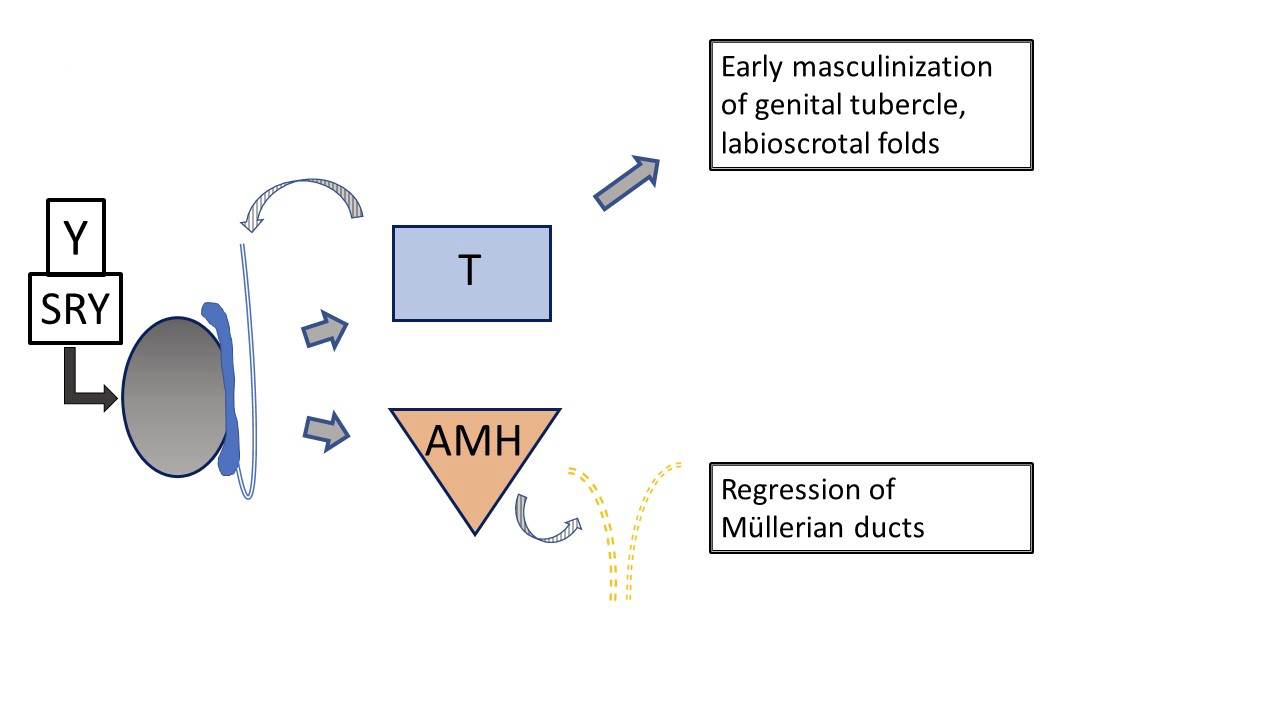 Y
SRY
T
AMH
Early masculinization of genital tubercle, labioscrotal folds
Regression of Müllerian ducts